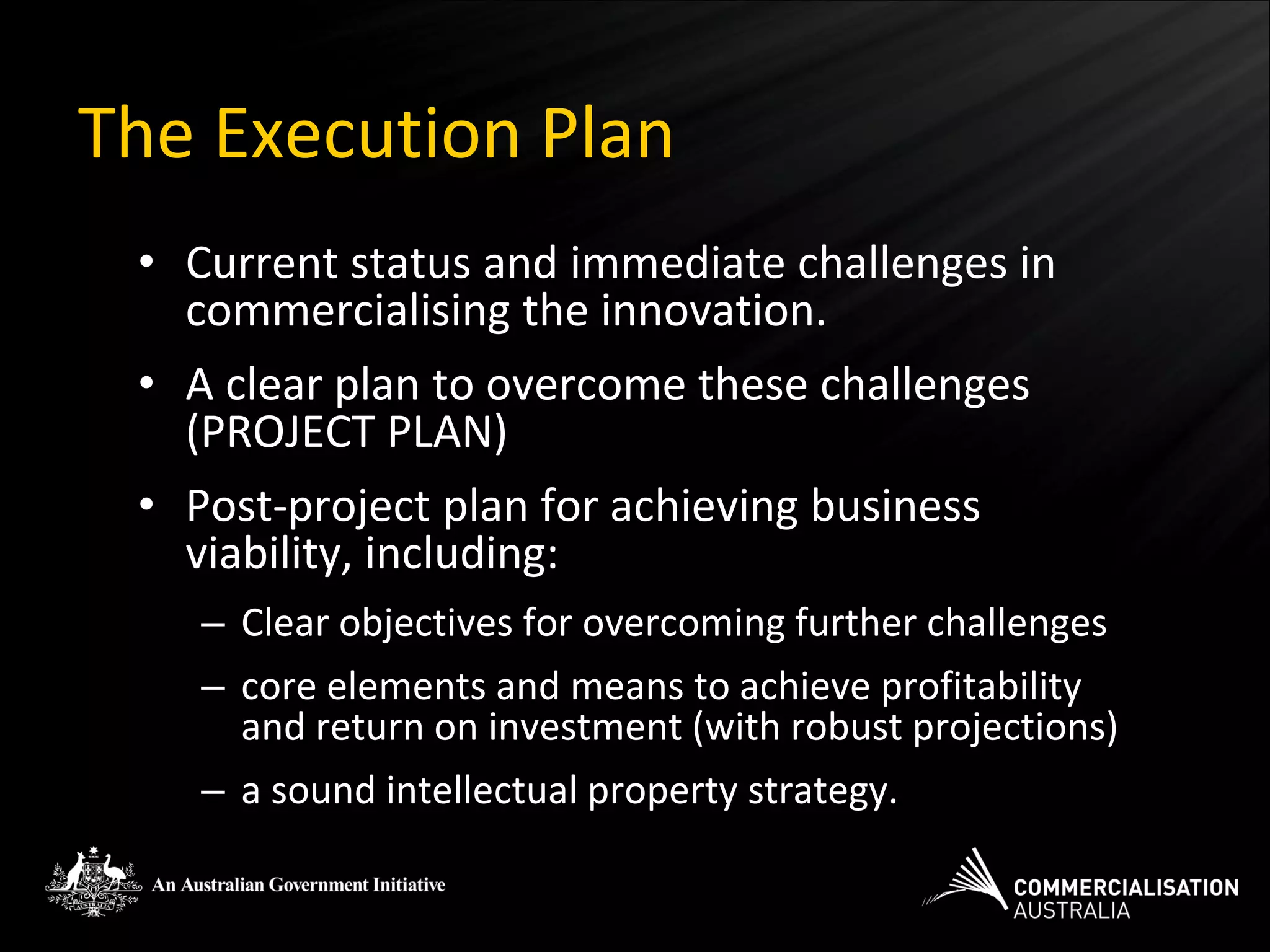 The Execution Plan

• Current status and immediate challenges in commercialising the innovation.

• A clear plan to overcome these challenges (PROJECT PLAN)

• Post-project plan for achieving business viability, including:

– Clear objectives for overcoming further challenges

– core elements and means to achieve profitability and return on investment (with robust projections)

– a sound intellectual property strategy.

AUSTRALIA

An Australian Government Initiative

COMMERCIALISATION AUSTRALIA